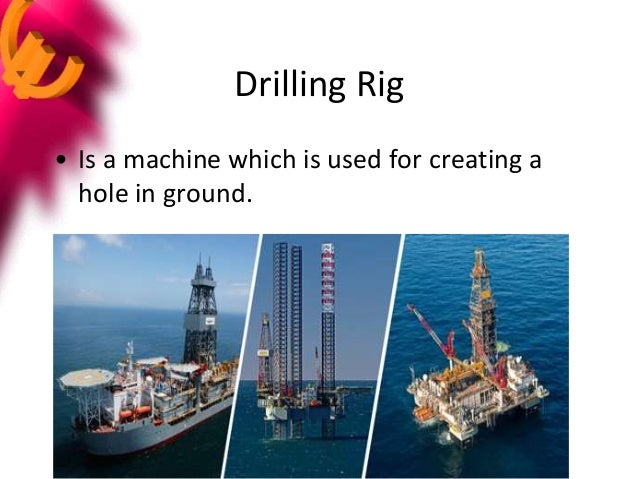 Drilling Rig

• Is a machine which is used for creating a hole in ground.